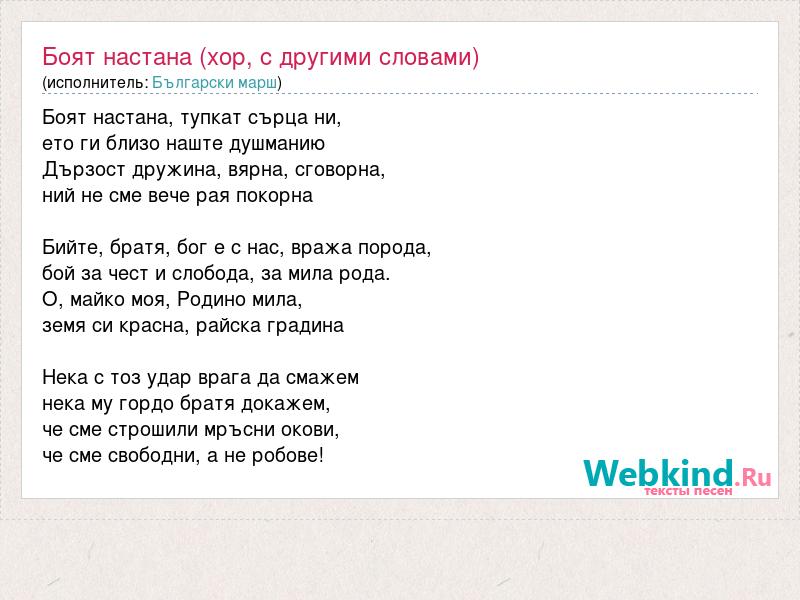 Боят настана (хор, с другими словами)
(исполнитель: Български марш)

Боят настана, тупкат сърца ни,
ето ги близо наште душманию
Дързост дружина, вярна, сговорна,
ний не сме вече рая покорна

Бийте, братя, бог е с нас, вража порода,
бой за чест и слобода, за мила рода.
О, майко моя, Родино мила,
земя си красна, райска градина

Нека с тоз удар врага да смажем
нека му гордо братя докажем,
че сме строшили мръсни окови,
че сме свободни, а не робове!

Webkind.Ru
тексты песен